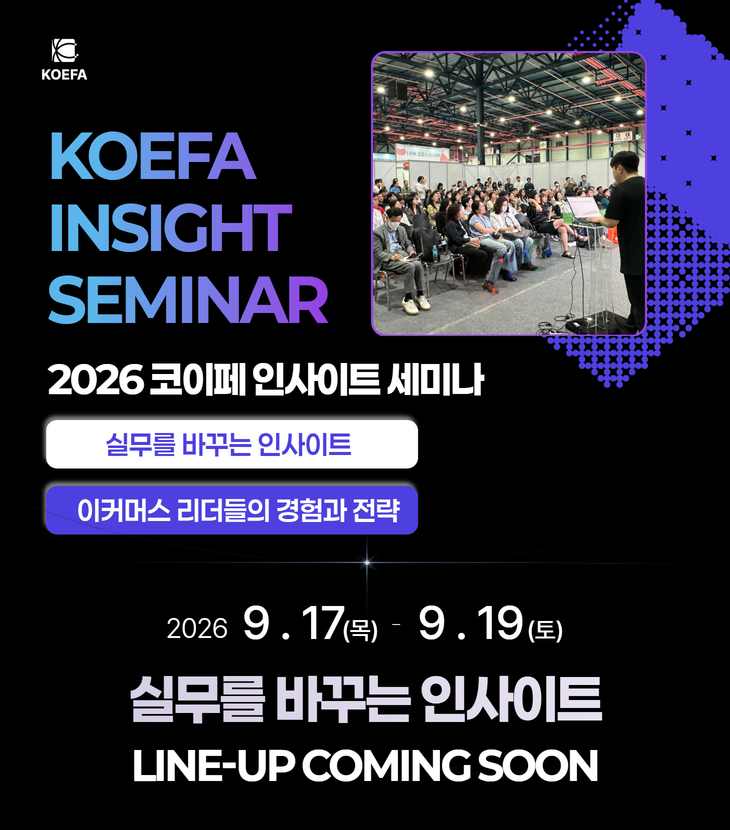 KOEFA

KOEFA INSIGHT SEMINAR

2026 코이페 인사이트 세미나

실무를 바꾸는 인사이트

이커머스 리더들의 경험과 전략

2026 9 . 17(목) - 9 . 19(토)

실무를 바꾸는 인사이트

LINE-UP COMING SOON